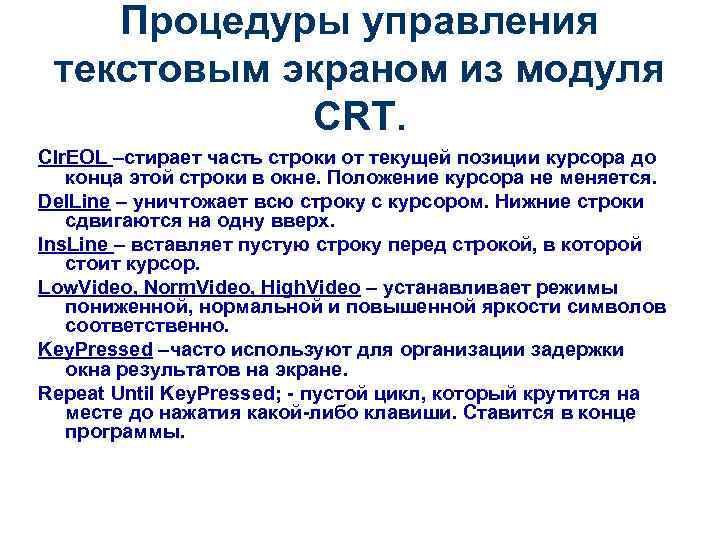 Процедуры управления текстовым экраном из модуля CRT.

ClrEOL –стирает часть строки от текущей позиции курсора до конца этой строки в окне. Положение курсора не меняется.

DelLine – уничтожает всю строку с курсором. Нижние строки сдвигаются на одну вверх.

InsLine – вставляет пустую строку перед строкой, в которой стоит курсор.

LowVideo, NormVideo, HighVideo – устанавливает режимы пониженной, нормальной и повышенной яркости символов соответственно.

KeyPressed –часто используют для организации задержки окна результатов на экране.

Repeat Until KeyPressed; - пустой цикл, который крутится на месте до нажатия какой-либо клавиши. Ставится в конце программы.